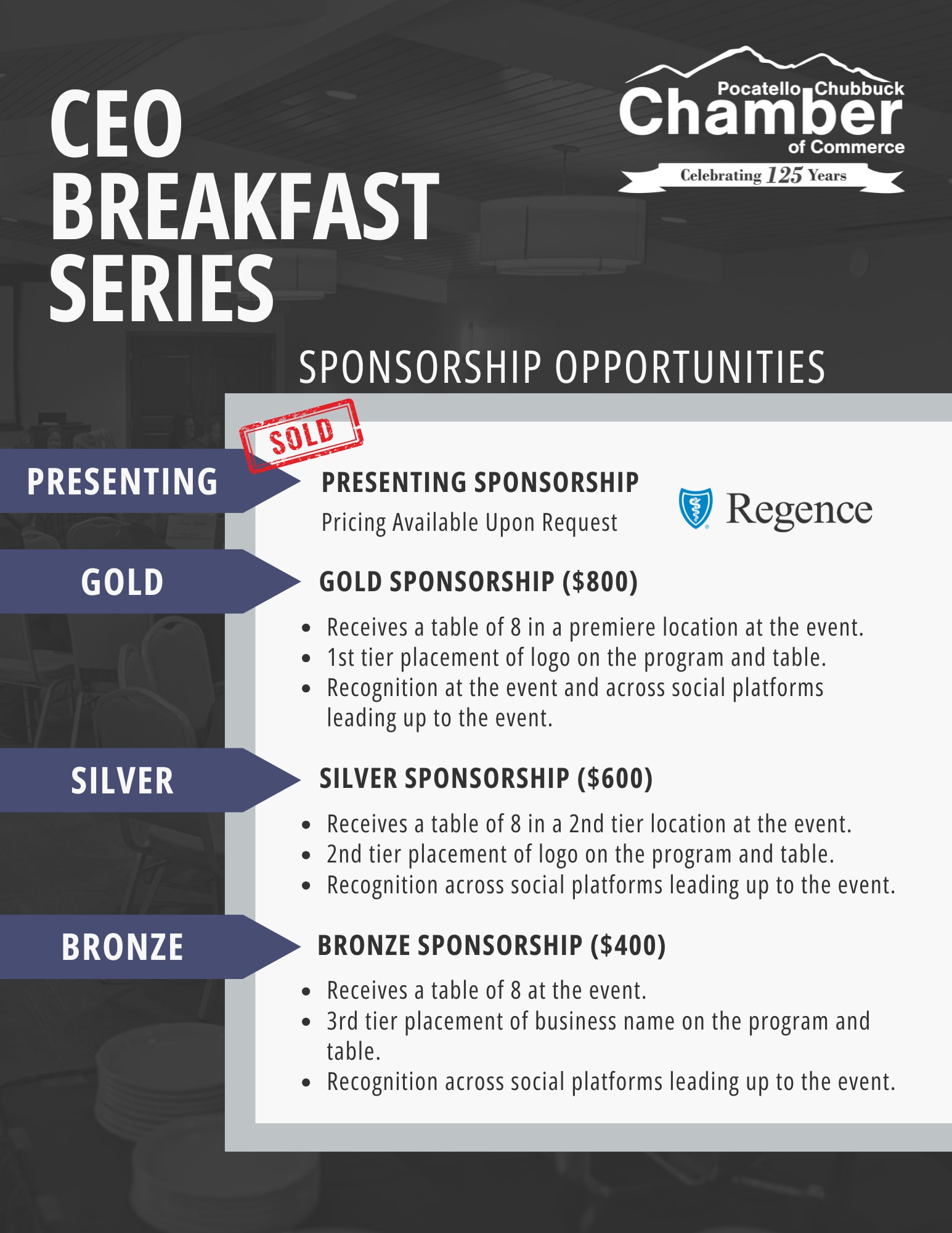 CEO BREAKFAST SERIES

Pocatello Chubbuck Chamber of Commerce

Celebrating 125 Years

SPONSORSHIP OPPORTUNITIES

SOLD

PRESENTING

PRESENTING SPONSORSHIP

Pricing Available Upon Request

Regence

GOLD

GOLD SPONSORSHIP ($800)

- Receives a table of 8 in a premiere location at the event.
- 1st tier placement of logo on the program and table.
- Recognition at the event and across social platforms leading up to the event.

SILVER

SILVER SPONSORSHIP ($600)

- Receives a table of 8 in a 2nd tier location at the event.
- 2nd tier placement of logo on the program and table.
- Recognition across social platforms leading up to the event.

BRONZE

BRONZE SPONSORSHIP ($400)

- Receives a table of 8 at the event.
- 3rd tier placement of business name on the program and table.
- Recognition across social platforms leading up to the event.